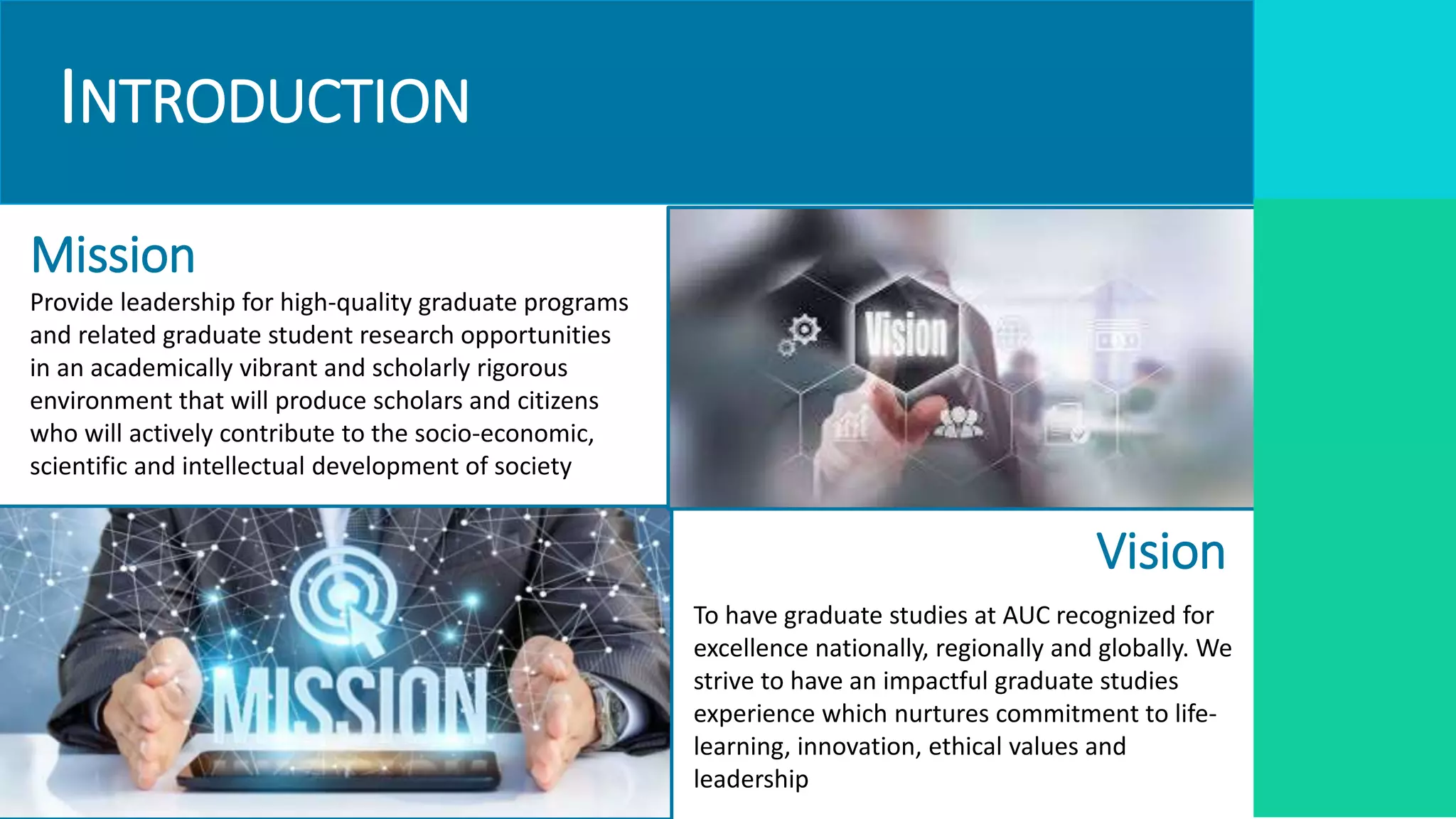 INTRODUCTION

Mission

Provide leadership for high-quality graduate programs and related graduate student research opportunities in an academically vibrant and scholarly rigorous environment that will produce scholars and citizens who will actively contribute to the socio-economic, scientific and intellectual development of society

Vision

MISSION

Vision

To have graduate studies at AUC recognized for excellence nationally, regionally and globally. We strive to have an impactful graduate studies experience which nurtures commitment to life-learning, innovation, ethical values and leadership